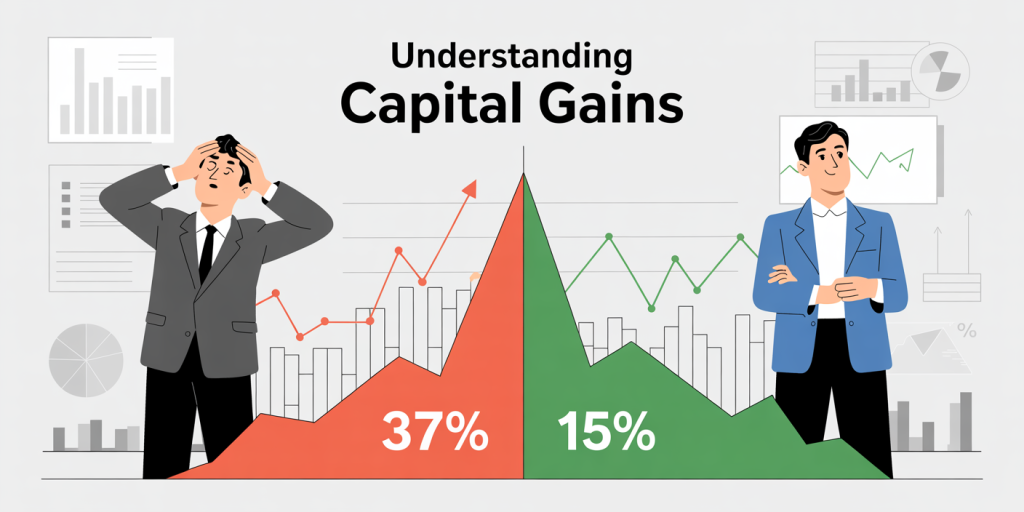 Understanding
Capital Gains

37%

15%

%